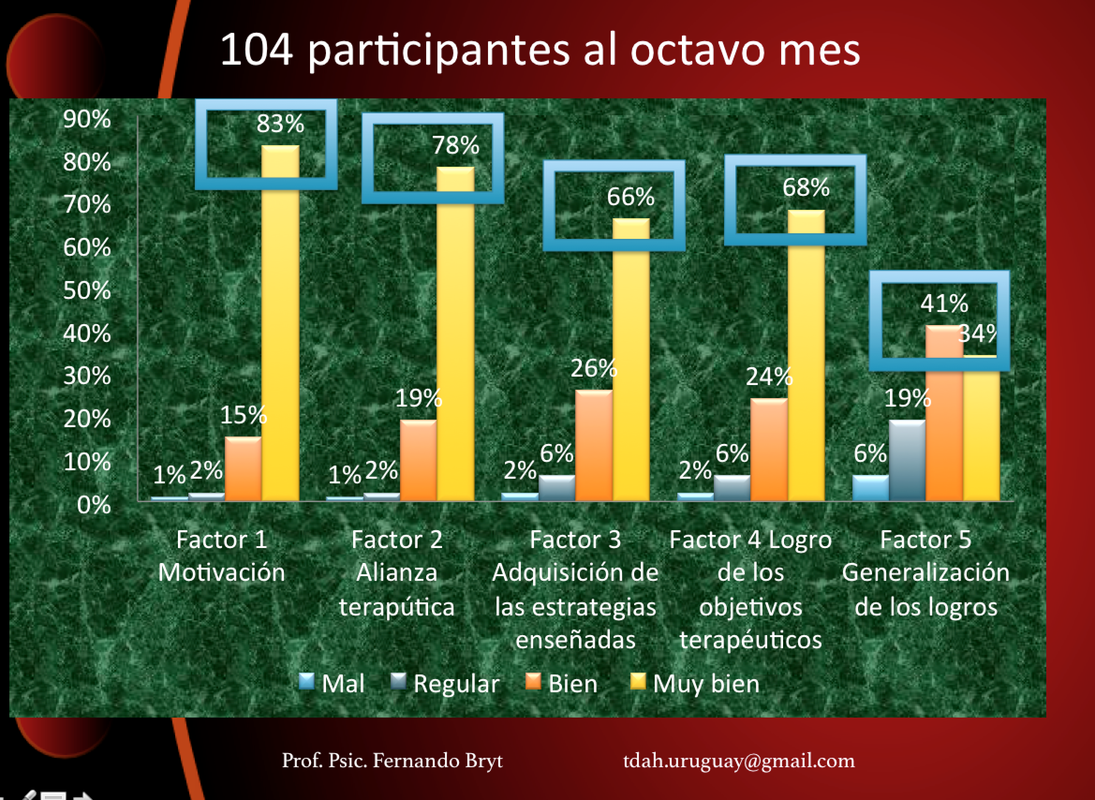 104 participantes al octavo mes

90%
80%
70%
60%
50%
40%
30%
20%
10%
0%

1% 2% 15% 83%
1% 2% 19% 78%
2% 6% 26% 66%
2% 6% 24% 68%
6% 19% 41% 34%

Factor 1 Motivación
Factor 2 Alianza terapútica
Factor 3 Adquisición de las estrategias enseñadas
Factor 4 Logro de los objetivos terapéuticos
Factor 5 Generalización de los logros

Mal Regular Bien Muy bien

Prof. Psic. Fernando Bryt tdah.uruguay@gmail.com